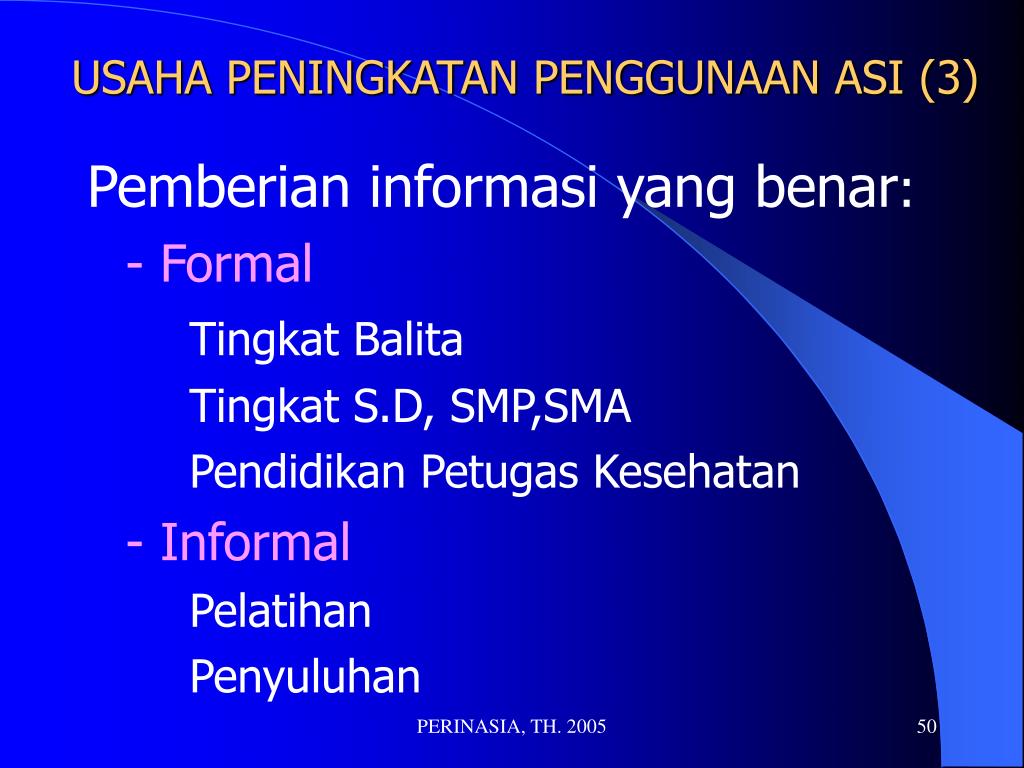 USAHA PENINGKATAN PENGGUNAAN ASI (3)

Pemberian informasi yang benar:

- Formal

Tingkat Balita

Tingkat S.D, SMP,SMA

Pendidikan Petugas Kesehatan

- Informal

Pelatihan

Penyuluhan

PERINASIA, TH. 2005

50